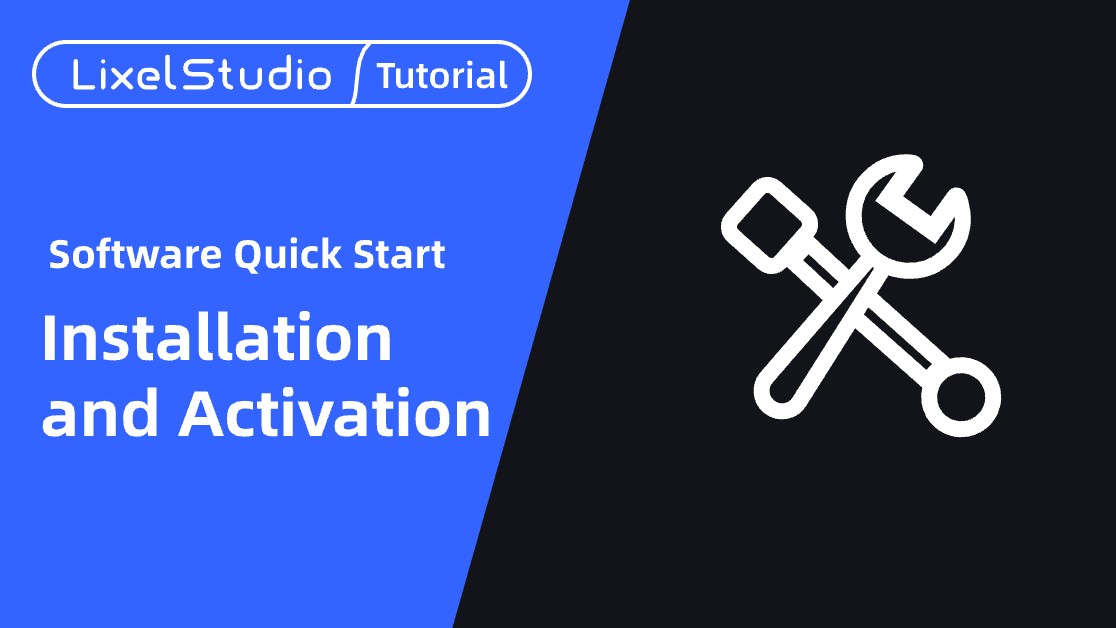 LixelStudio Tutorial

Software Quick Start

Installation and Activation